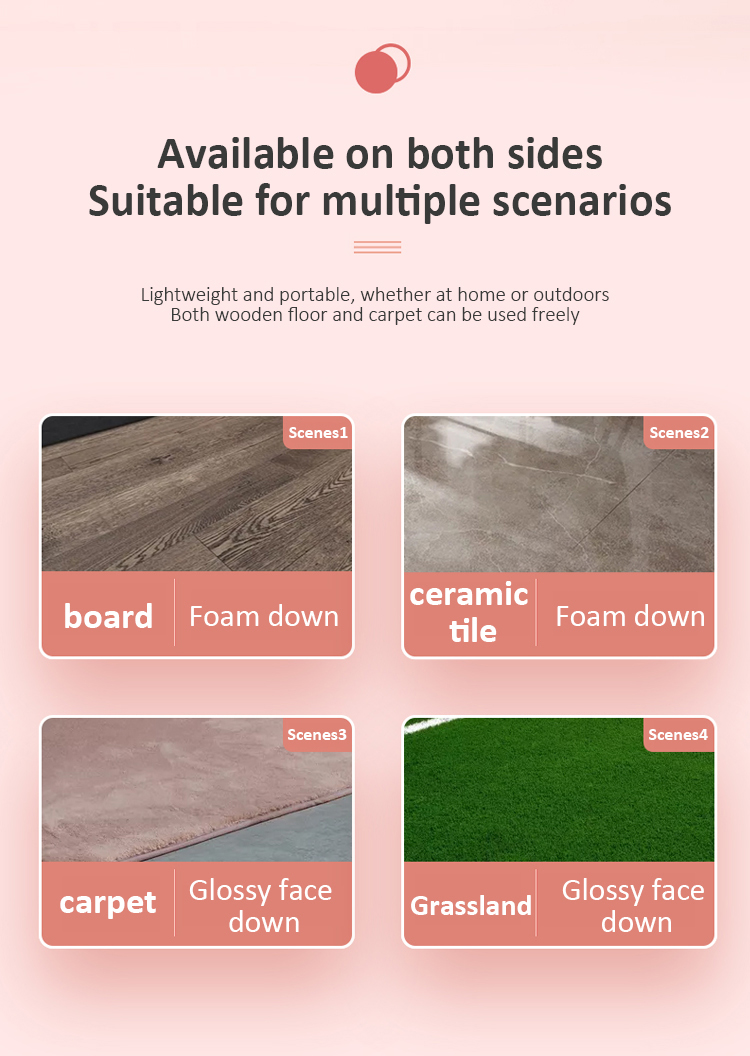 Available on both sides
Suitable for multiple scenarios

Lightweight and portable, whether at home or outdoors
Both wooden floor and carpet can be used freely

Scenes1
board
Foam down

Scenes2
ceramic tile
Foam down

Scenes3
carpet
Glossy face down

Scenes4
Grassland
Glossy face down